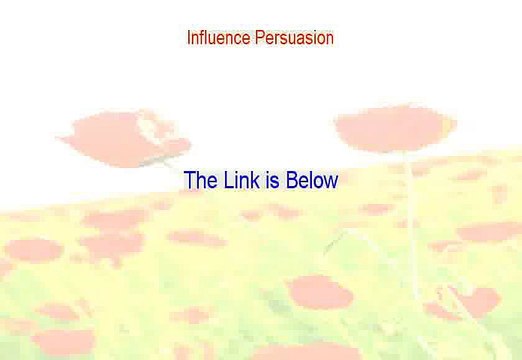 Influence Persuasion

The Link is Below